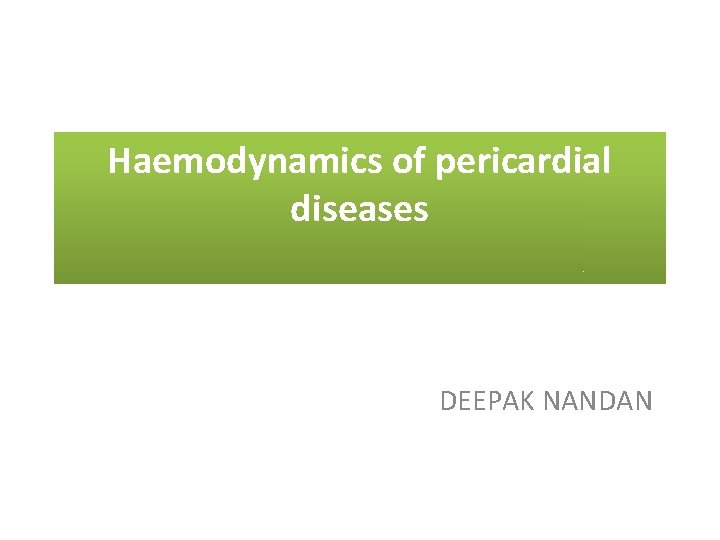 Haemodynamics of pericardial diseases

DEEPAK NANDAN